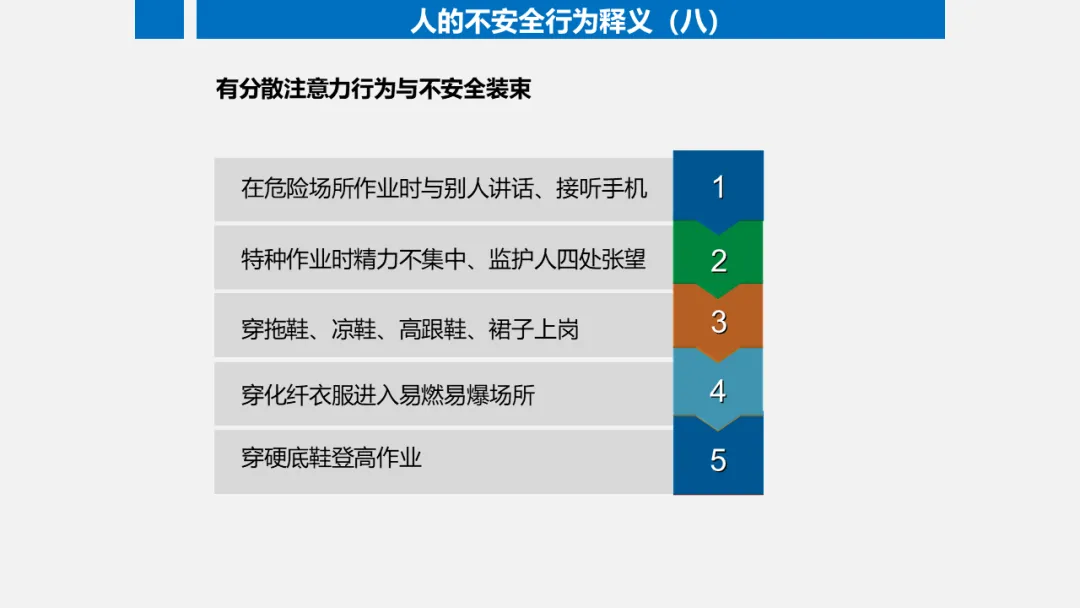 人的不安全行为释义（八）

有分散注意力行为与不安全装束

在危险场所作业时与别人讲话、接听手机
1

特种作业时精力不集中、监护人四处张望
2

穿拖鞋、凉鞋、高跟鞋、裙子上岗
3

穿化纤衣服进入易燃易爆场所
4

穿硬底鞋登高作业
5